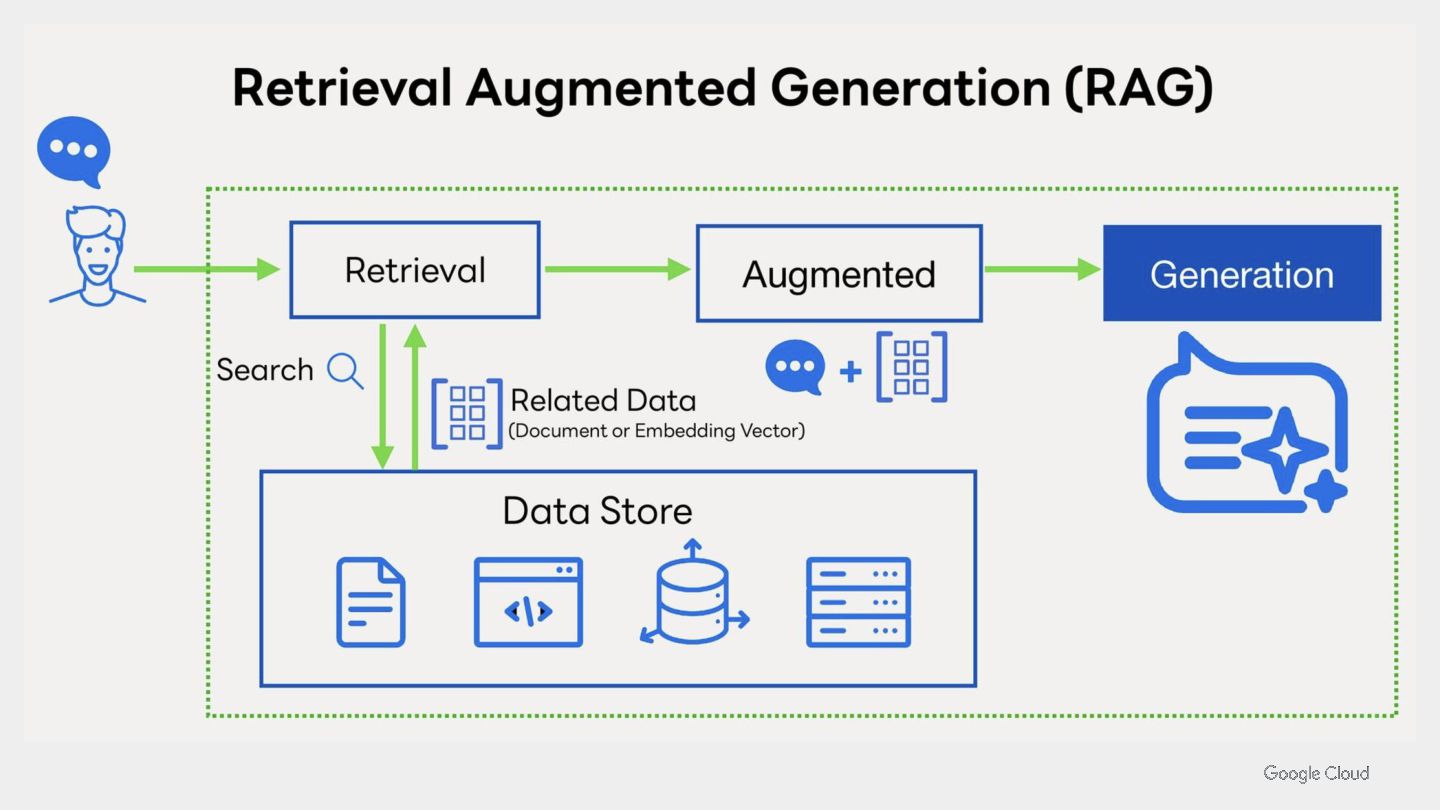 Retrieval Augmented Generation (RAG)

Retrieval

Augmented

Generation

Search

Related Data
(Document or Embedding Vector)

Data Store

Google Cloud